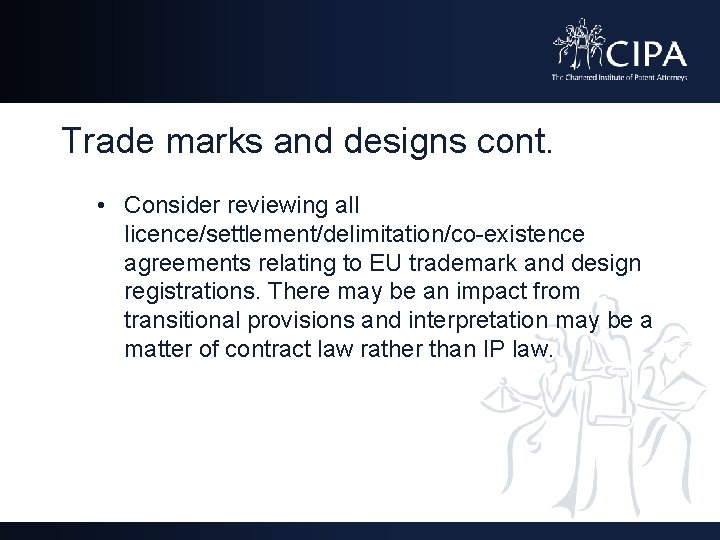 CIPA
The Chartered Institute of Patent Attorneys

Trade marks and designs cont.

• Consider reviewing all licence/settlement/delimitation/co-existence agreements relating to EU trademark and design registrations. There may be an impact from transitional provisions and interpretation may be a matter of contract law rather than IP law.